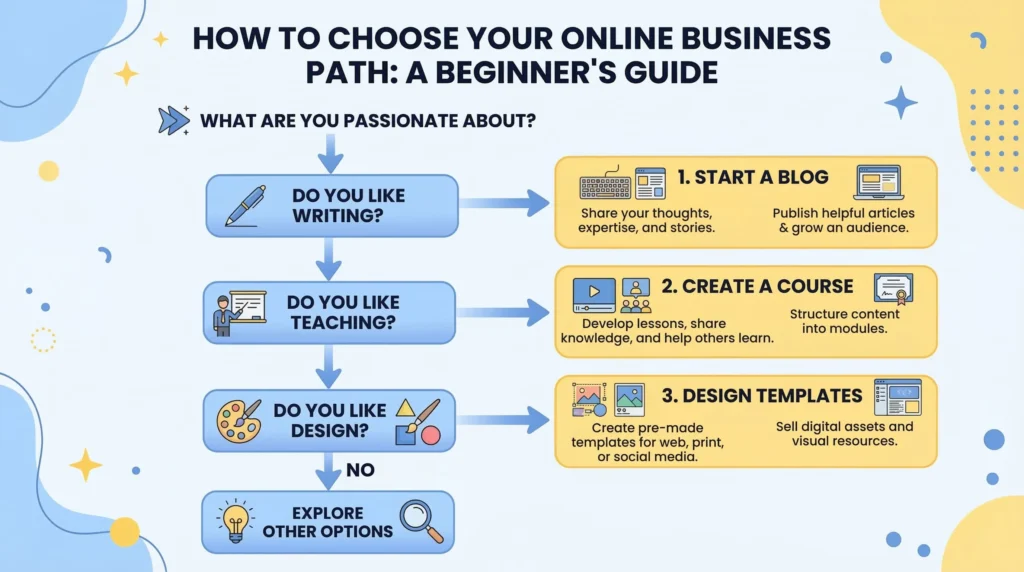 HOW TO CHOOSE YOUR ONLINE BUSINESS PATH: A BEGINNER'S GUIDE

WHAT ARE YOU PASSIONATE ABOUT?

DO YOU LIKE WRITING?

1. START A BLOG

Share your thoughts, expertise, and stories.

Publish helpful articles & grow an audience.

DO YOU LIKE TEACHING?

2. CREATE A COURSE

Develop lessons, share knowledge, and help others learn.

Structure content into modules.

DO YOU LIKE DESIGN?

3. DESIGN TEMPLATES

Create pre-made templates for web, print, or social media.

Sell digital assets and visual resources.

NO

EXPLORE OTHER OPTIONS